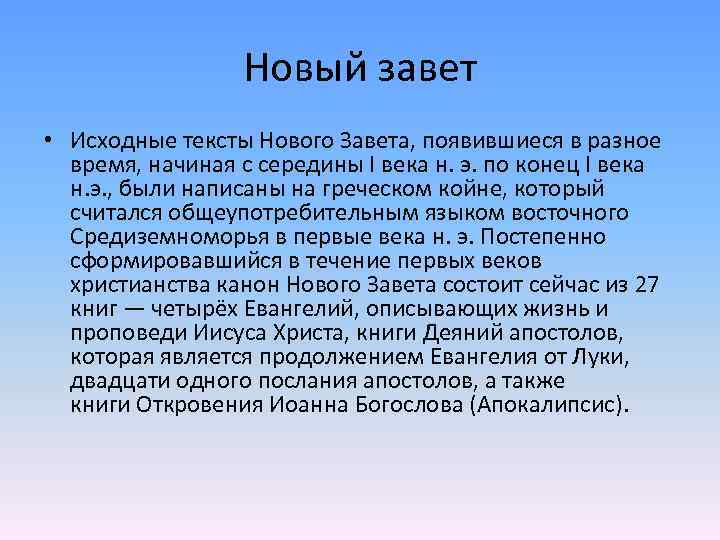 Новый завет

• Исходные тексты Нового Завета, появившиеся в разное время, начиная с середины I века н. э. по конец I века н.э., были написаны на греческом койне, который считался общеупотребительным языком восточного Средиземноморья в первые века н. э. Постепенно сформировавшийся в течение первых веков христианства канон Нового Завета состоит сейчас из 27 книг — четырёх Евангелий, описывающих жизнь и проповеди Иисуса Христа, книги Деяний апостолов, которая является продолжением Евангелия от Луки, двадцати одного послания апостолов, а также книги Откровения Иоанна Богослова (Апокалипсис).